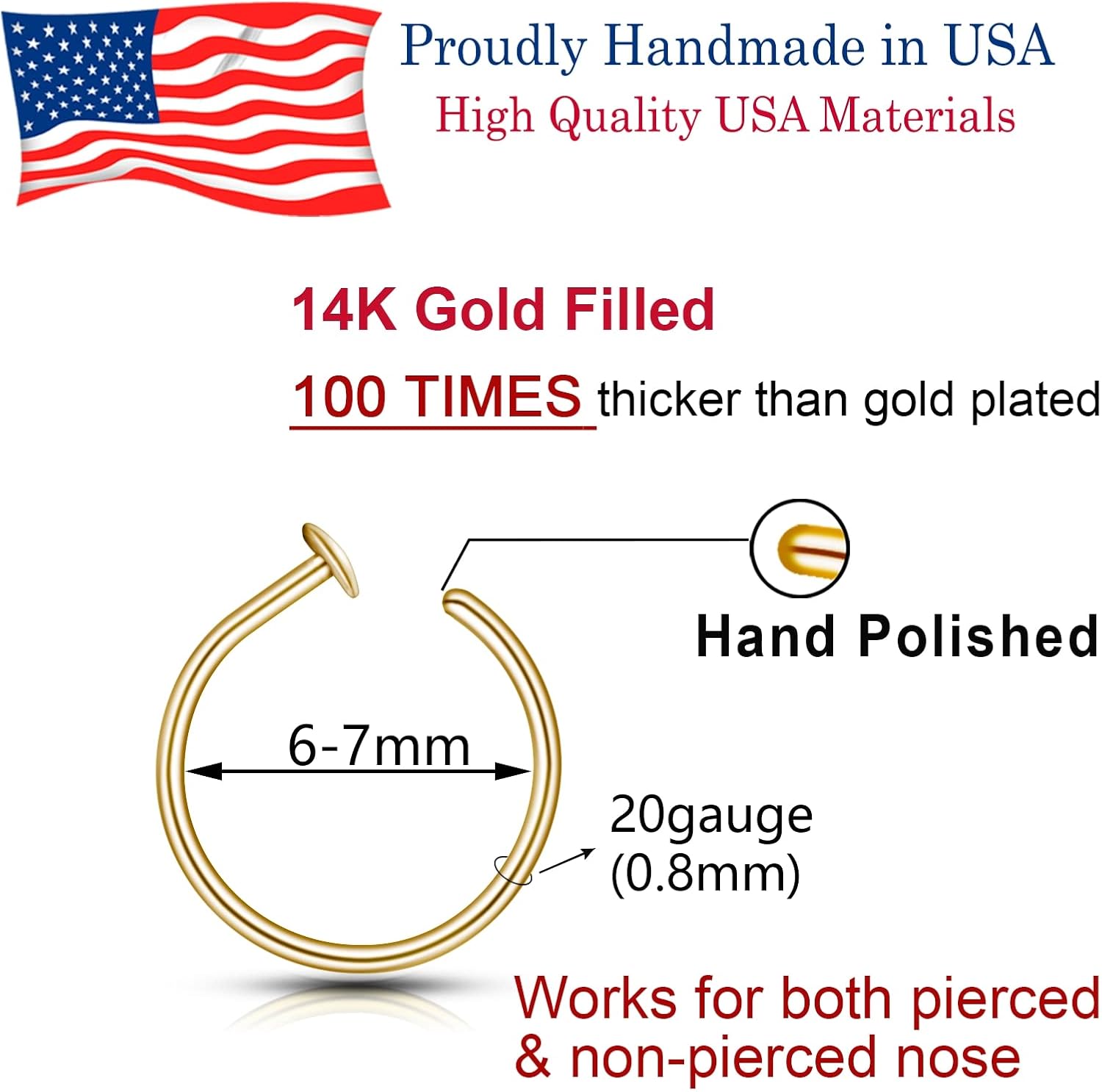 Proudly Handmade in USA
High Quality USA Materials

14K Gold Filled
100 TIMES thicker than gold plated

Hand Polished

6-7mm

20gauge
(0.8mm)

Works for both pierced
& non-pierced nose